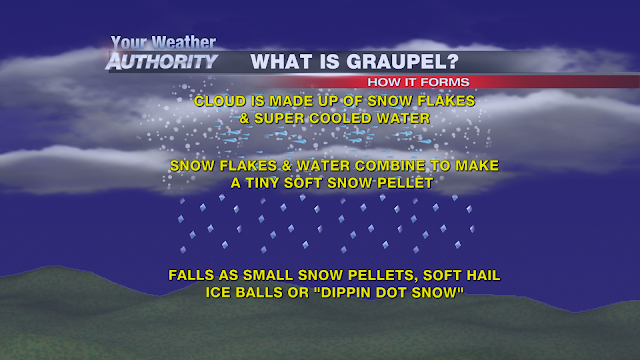 Your Weather
AUTHORITY
WHAT IS GRAUPEL?
HOW IT FORMS

CLOUD IS MADE UP OF SNOW FLAKES & SUPER COOLED WATER

SNOW FLAKES & WATER COMBINE TO MAKE A TINY SOFT SNOW PELLET

FALLS AS SMALL SNOW PELLETS, SOFT HAIL ICE BALLS OR "DIPPIN DOT SNOW"